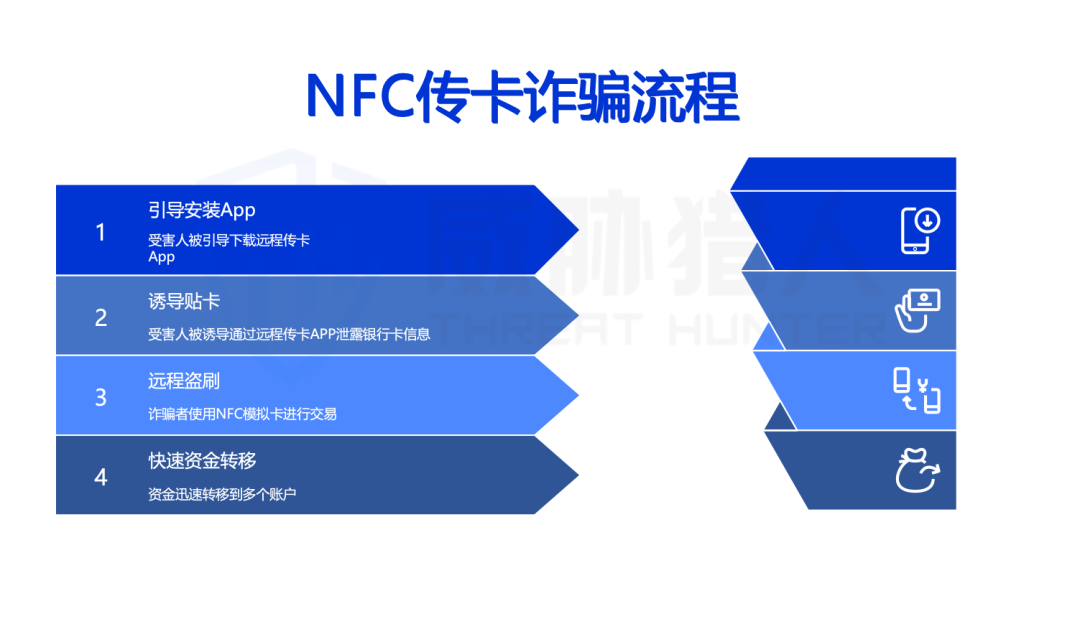 NFC传卡诈骗流程

1
引导安装App
受害人被引导下载远程传卡App

2
诱导贴卡
受害人被诱导通过远程传卡APP泄露银行卡信息

3
远程盗刷
诈骗者使用NFC模拟卡进行交易

4
快速资金转移
资金迅速转移到多个账户

威胁猎人
THREAT HUNTER